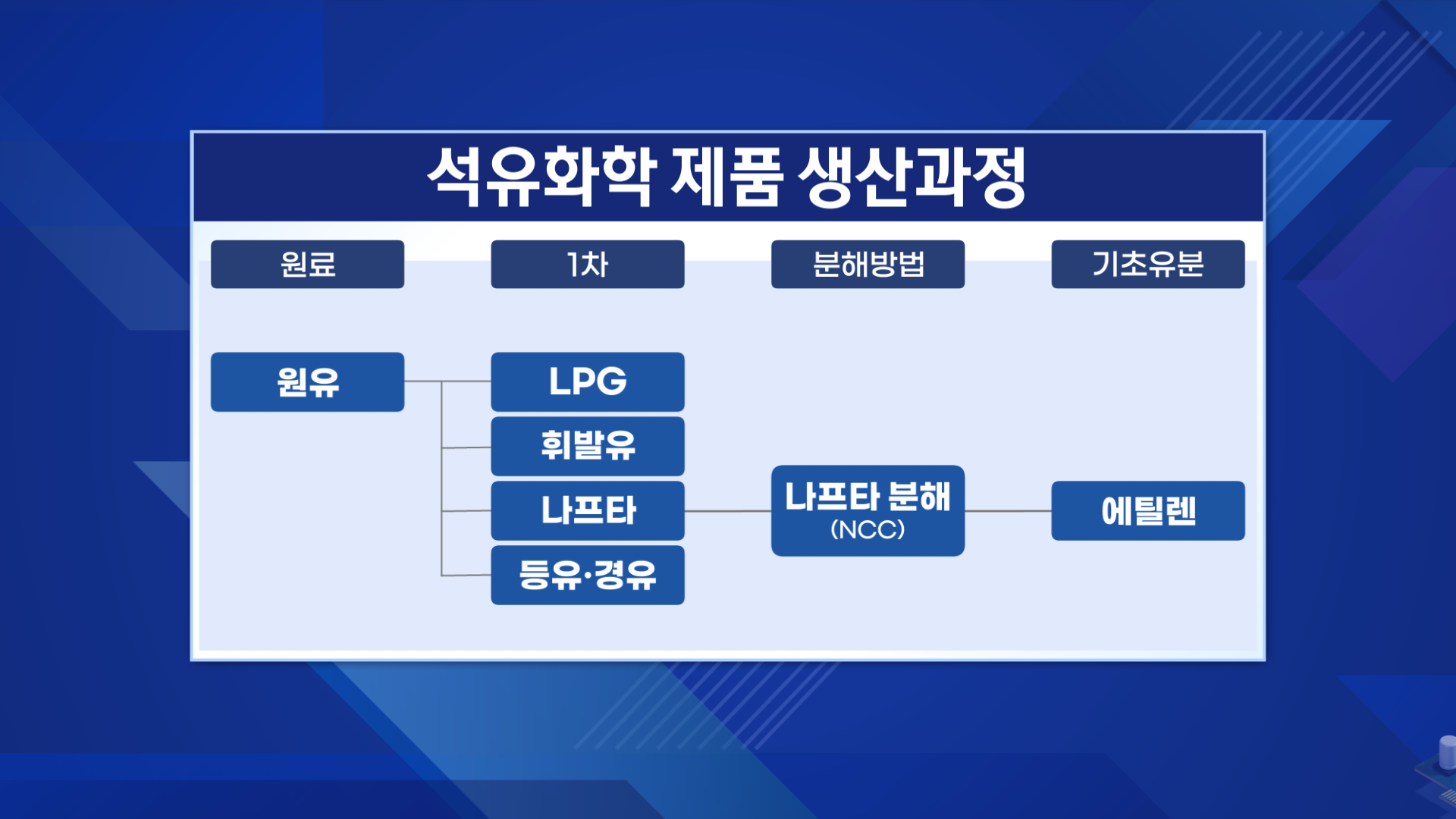 석유화학 제품 생산과정

원료

1차

분해방법

기초유분

원유

LPG

휘발유

나프타

등유·경유

나프타 분해
(NCC)

에틸렌